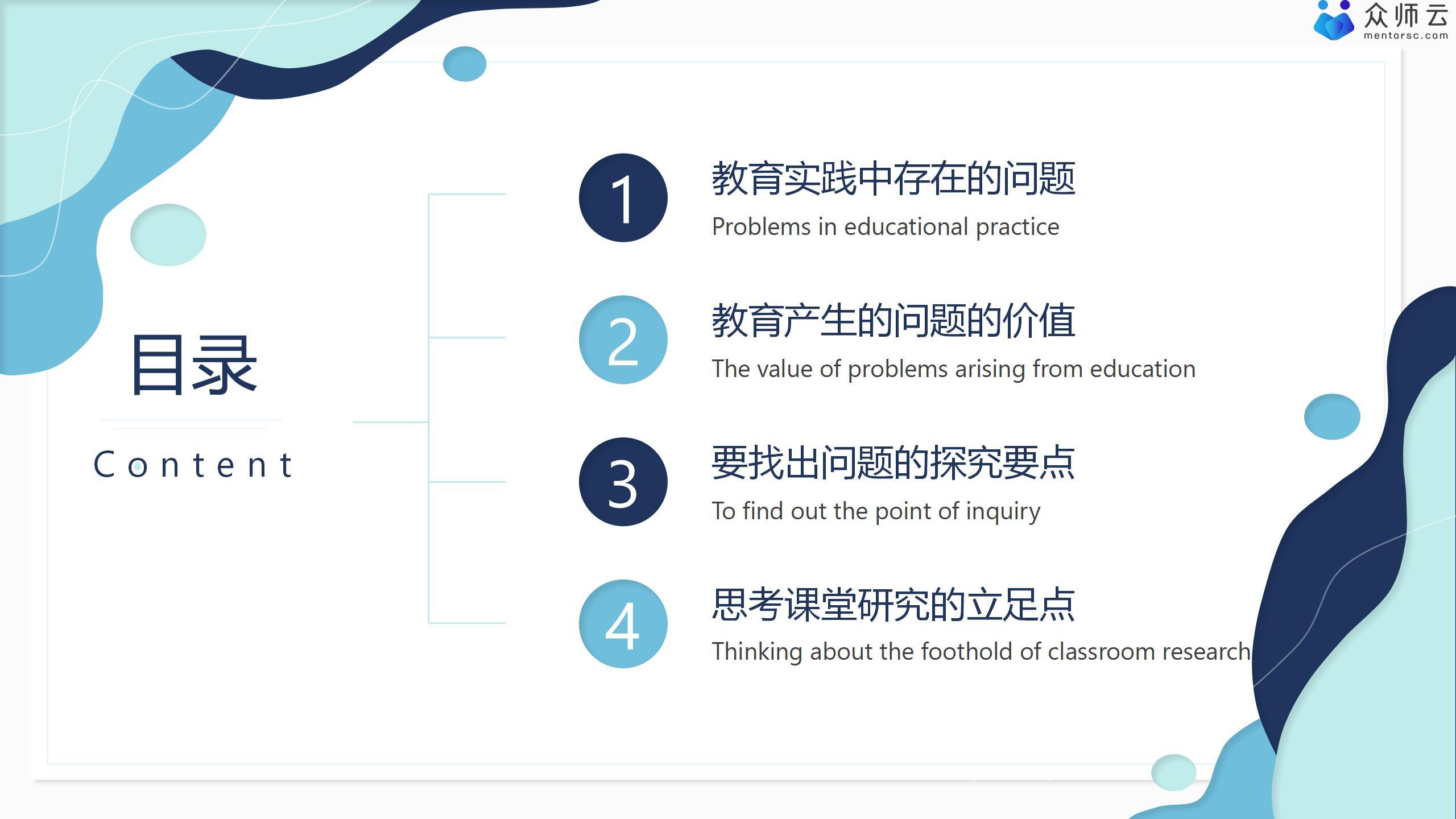 众师云
mentorsc.com

目录

Content

1
教育实践中存在的问题
Problems in educational practice

2
教育产生的问题的价值
The value of problems arising from education

3
要找出问题的探究要点
To find out the point of inquiry

4
思考课堂研究的立足点
Thinking about the foothold of classroom research